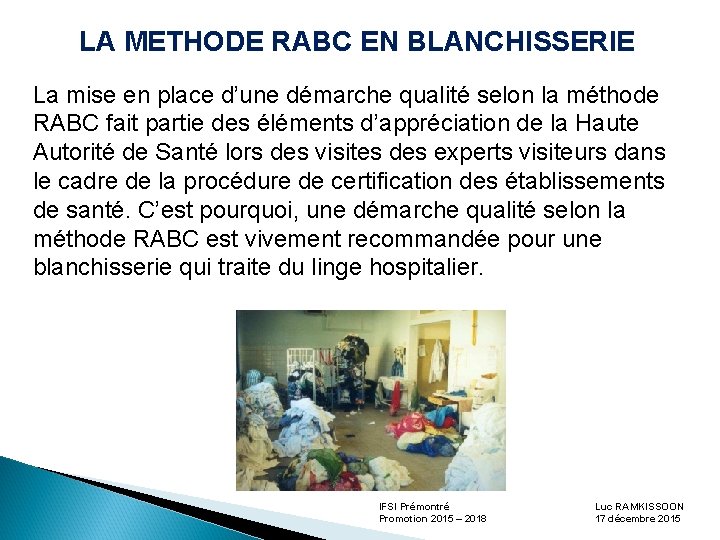 LA METHODE RABC EN BLANCHISSERIE

La mise en place d'une démarche qualité selon la méthode RABC fait partie des éléments d'appréciation de la Haute Autorité de Santé lors des visites des experts visiteurs dans le cadre de la procédure de certification des établissements de santé. C'est pourquoi, une démarche qualité selon la méthode RABC est vivement recommandée pour une blanchisserie qui traite du linge hospitalier.

IFSI Prémontré
Promotion 2015 – 2018

Luc RAMKISSOON
17 décembre 2015